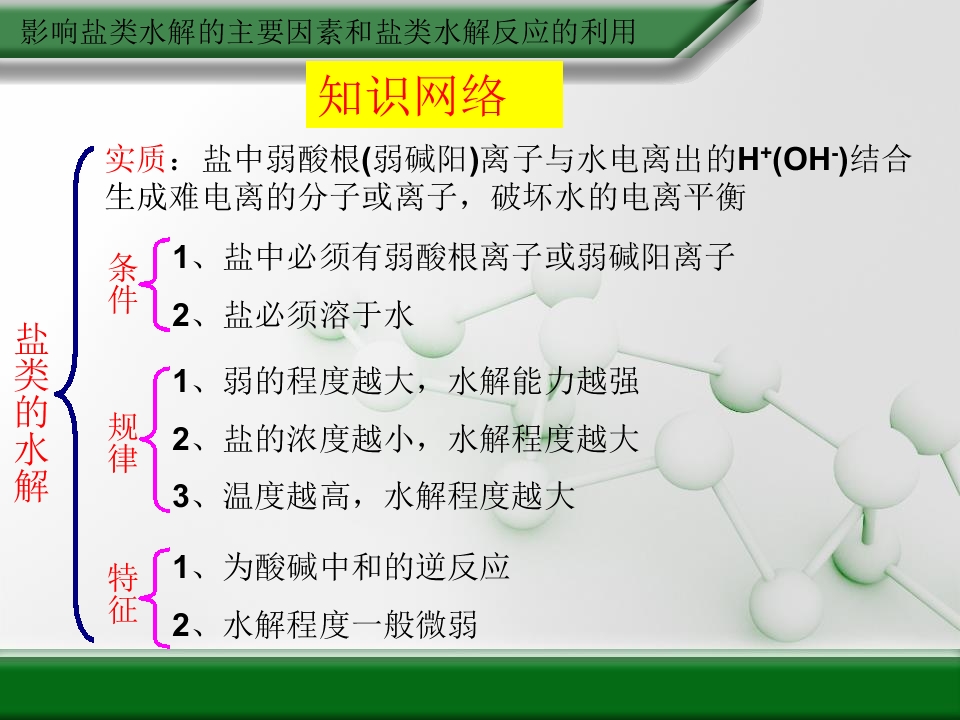 影响盐类水解的主要因素和盐类水解反应的利用

知识网络

盐类的水解

实质：盐中弱酸根(弱碱阳)离子与水电离出的$H^+(OH^-)$结合生成难电离的分子或离子，破坏水的电离平衡

条件
1、盐中必须有弱酸根离子或弱碱阳离子
2、盐必须溶于水

规律
1、弱的程度越大，水解能力越强
2、盐的浓度越小，水解程度越大
3、温度越高，水解程度越大

特征
1、为酸碱中和的逆反应
2、水解程度一般微弱